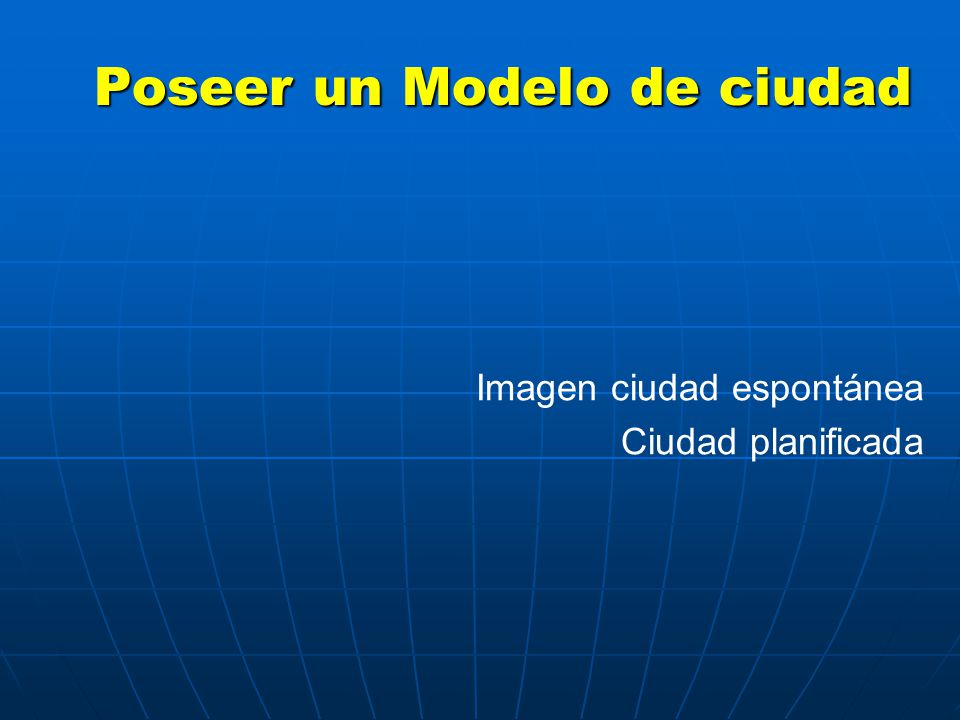 Poseer un Modelo de ciudad

Imagen ciudad espontánea
Ciudad planificada